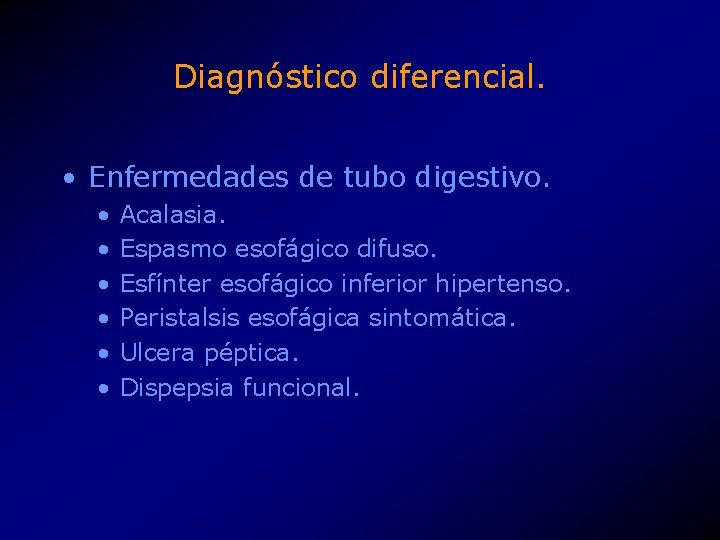 Diagnóstico diferencial.

• Enfermedades de tubo digestivo.
  • Acalasia.
  • Espasmo esofágico difuso.
  • Esfínter esofágico inferior hipertenso.
  • Peristalsis esofágica sintomática.
  • Ulcera péptica.
  • Dispepsia funcional.